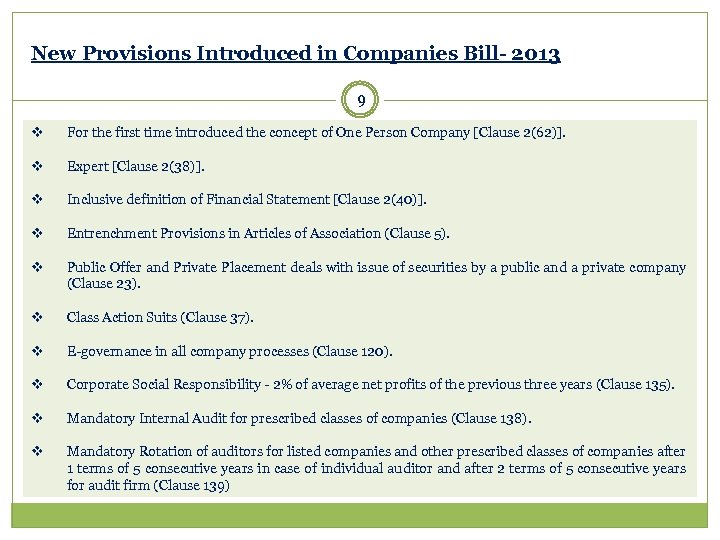 New Provisions Introduced in Companies Bill- 2013

9

❖ For the first time introduced the concept of One Person Company [Clause 2(62)].

❖ Expert [Clause 2(38)].

❖ Inclusive definition of Financial Statement [Clause 2(40)].

❖ Entrenchment Provisions in Articles of Association (Clause 5).

❖ Public Offer and Private Placement deals with issue of securities by a public and a private company (Clause 23).

❖ Class Action Suits (Clause 37).

❖ E-governance in all company processes (Clause 120).

❖ Corporate Social Responsibility - 2% of average net profits of the previous three years (Clause 135).

❖ Mandatory Internal Audit for prescribed classes of companies (Clause 138).

❖ Mandatory Rotation of auditors for listed companies and other prescribed classes of companies after 1 terms of 5 consecutive years in case of individual auditor and after 2 terms of 5 consecutive years for audit firm (Clause 139)